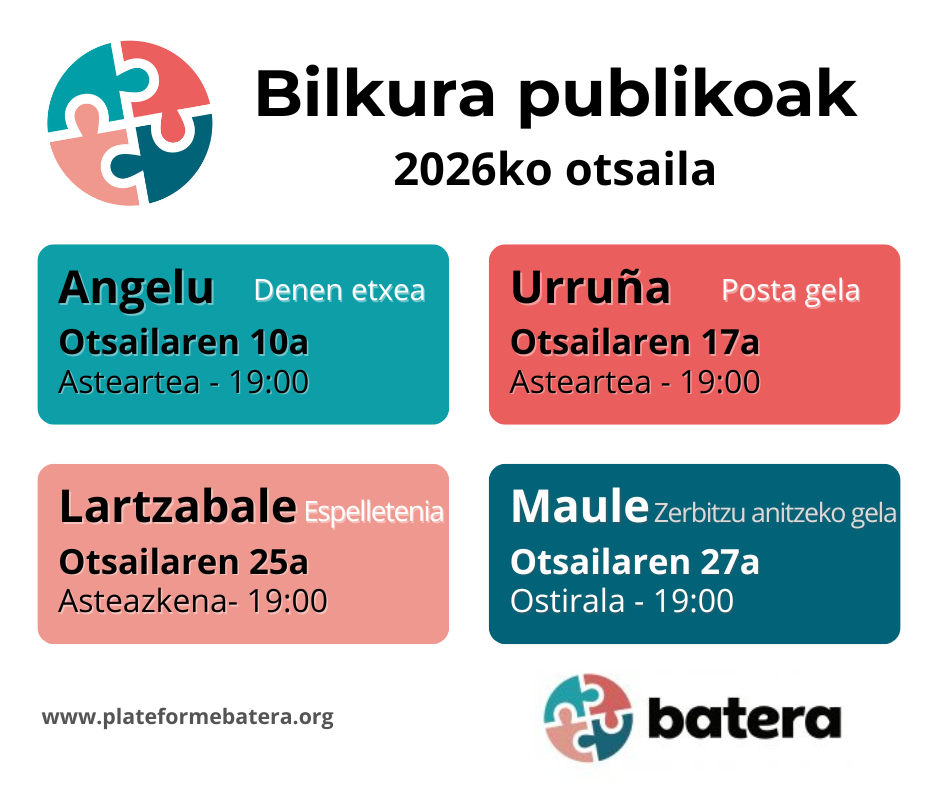 Bilkura publikoak
2026ko otsaila

Angelu Denen etxea
Otsailaren 10a
Asteartea - 19:00

Urruña Posta gela
Otsailaren 17a
Asteartea - 19:00

Lartzabale Espelletenia
Otsailaren 25a
Asteazkena- 19:00

Maule Zerbitzu anitzeko gela
Otsailaren 27a
Ostirala - 19:00

www.plateformebatera.org

batera